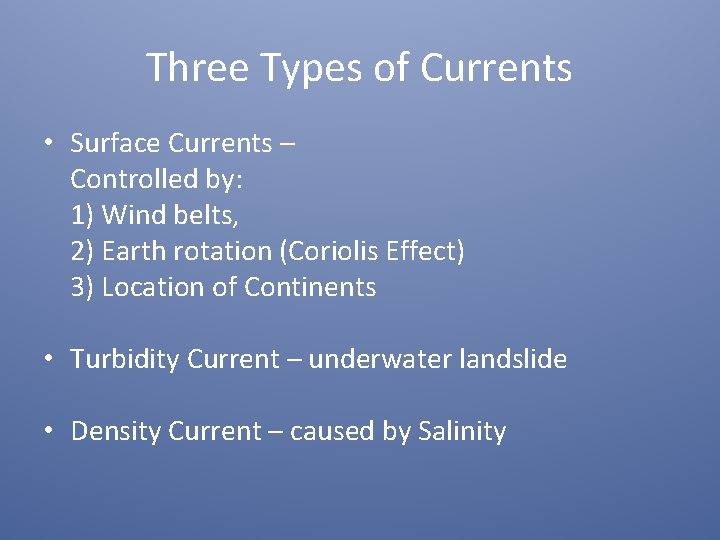 Three Types of Currents

• Surface Currents –
Controlled by:
1) Wind belts,
2) Earth rotation (Coriolis Effect)
3) Location of Continents

• Turbidity Current – underwater landslide

• Density Current – caused by Salinity